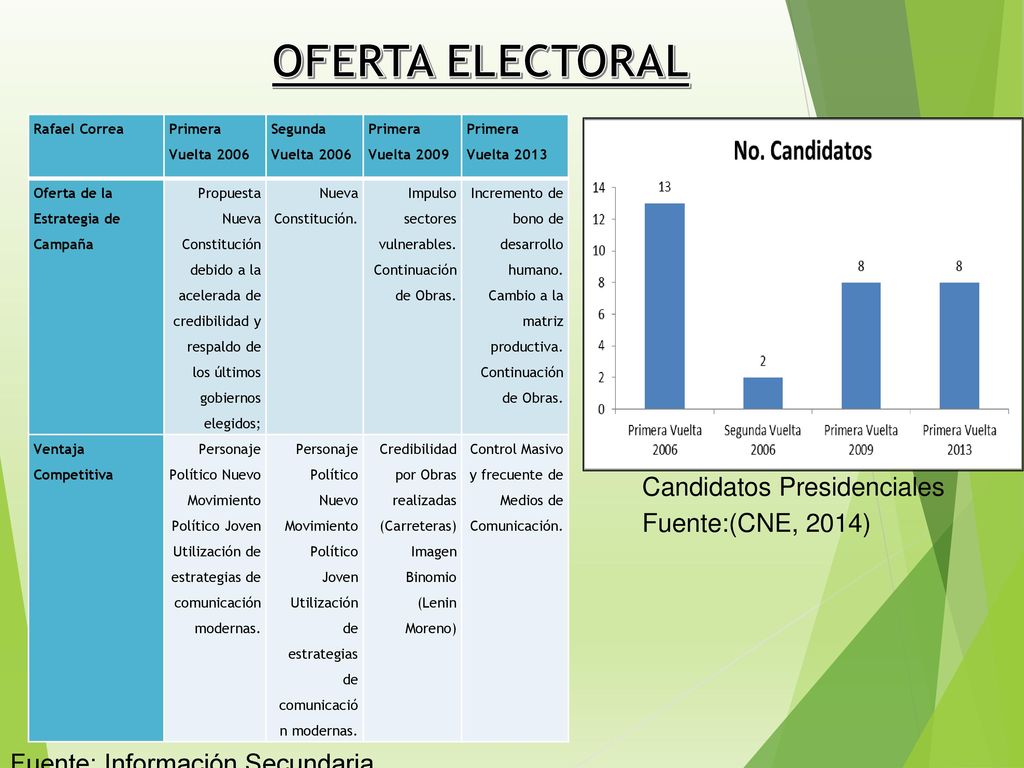 OFERTA ELECTORAL

| Rafael Correa | Primera Vuelta 2006 | Segunda Vuelta 2006 | Primera Vuelta 2009 | Primera Vuelta 2013 |
|---|---|---|---|---|
| Oferta de la Estrategia de Campaña | Propuesta Nueva Constitución debido a la acelerada de credibilidad y respaldo de los últimos gobiernos elegidos; | Nueva Constitución. | Impulso sectores vulnerables. Continuación de Obras. | Incremento de bono de desarrollo humano. Cambio a la matriz productiva. Continuación de Obras. |
| Ventaja Competitiva | Personaje Político Nuevo Movimiento Político Joven Utilización de estrategias de comunicación modernas. | Personaje Político Nuevo Movimiento Político Joven Utilización de estrategias de comunicación modernas. | Credibilidad por Obras realizadas (Carreteras) Imagen Binomio (Lenin Moreno) | Control Masivo y frecuente de Medios de Comunicación. |

No. Candidatos
14
12
10
8
6
4
2
0
13
2
8
8
Primera Vuelta 2006
Segunda Vuelta 2006
Primera Vuelta 2009
Primera Vuelta 2013

Candidatos Presidenciales
Fuente:(CNE, 2014)

Fuente: Información Secundaria